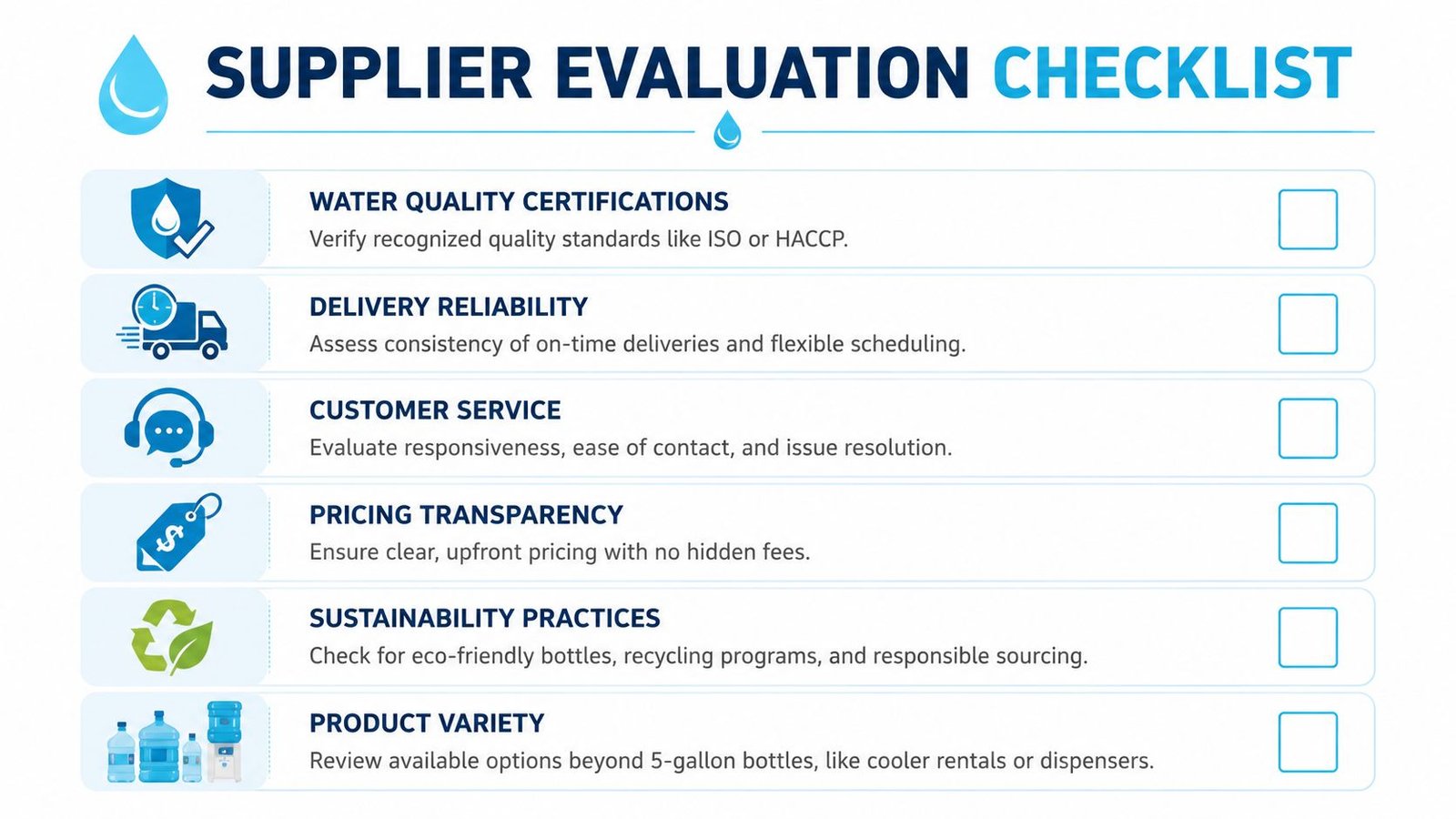 SUPPLIER EVALUATION CHECKLIST

WATER QUALITY CERTIFICATIONS
Verify recognized quality standards like ISO or HACCP.

DELIVERY RELIABILITY
Assess consistency of on-time deliveries and flexible scheduling.

CUSTOMER SERVICE
Evaluate responsiveness, ease of contact, and issue resolution.

PRICING TRANSPARENCY
Ensure clear, upfront pricing with no hidden fees.

SUSTAINABILITY PRACTICES
Check for eco-friendly bottles, recycling programs, and responsible sourcing.

PRODUCT VARIETY
Review available options beyond 5-gallon bottles, like cooler rentals or dispensers.